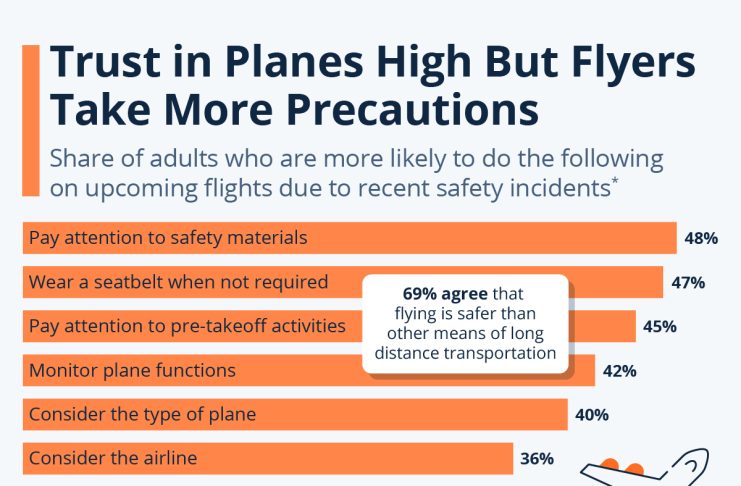 Trust in Planes High But Flyers Take More Precautions

Share of adults who are more likely to do the following on upcoming flights due to recent safety incidents*

Pay attention to safety materials 48%

Wear a seatbelt when not required 47%

Pay attention to pre-takeoff activities 45%

Monitor plane functions 42%

Consider the type of plane 40%

Consider the airline 36%

69% agree that flying is safer than other means of long distance transportation